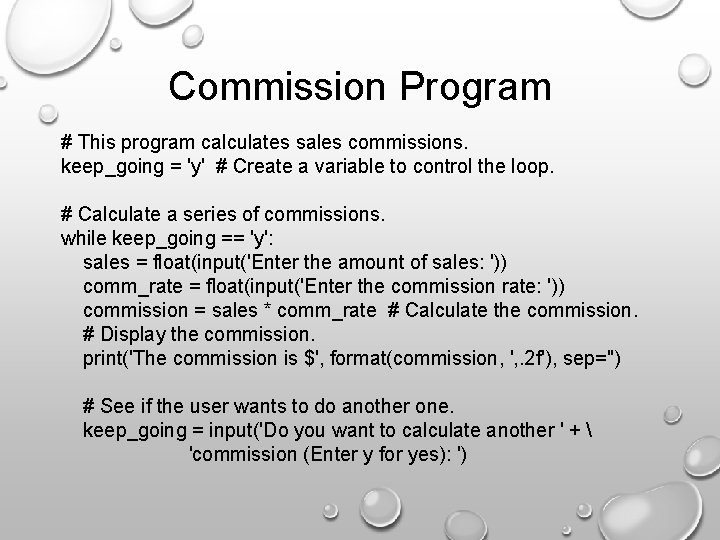 Commission Program

# This program calculates sales commissions.
keep_going = 'y'  # Create a variable to control the loop.

# Calculate a series of commissions.
while keep_going == 'y':
    sales = float(input('Enter the amount of sales: '))
    comm_rate = float(input('Enter the commission rate: '))
    commission = sales * comm_rate  # Calculate the commission.
    # Display the commission.
    print('The commission is $', format(commission, ',.2f'), sep='')

    # See if the user wants to do another one.
    keep_going = input('Do you want to calculate another ' + \
                'commission (Enter y for yes): ')